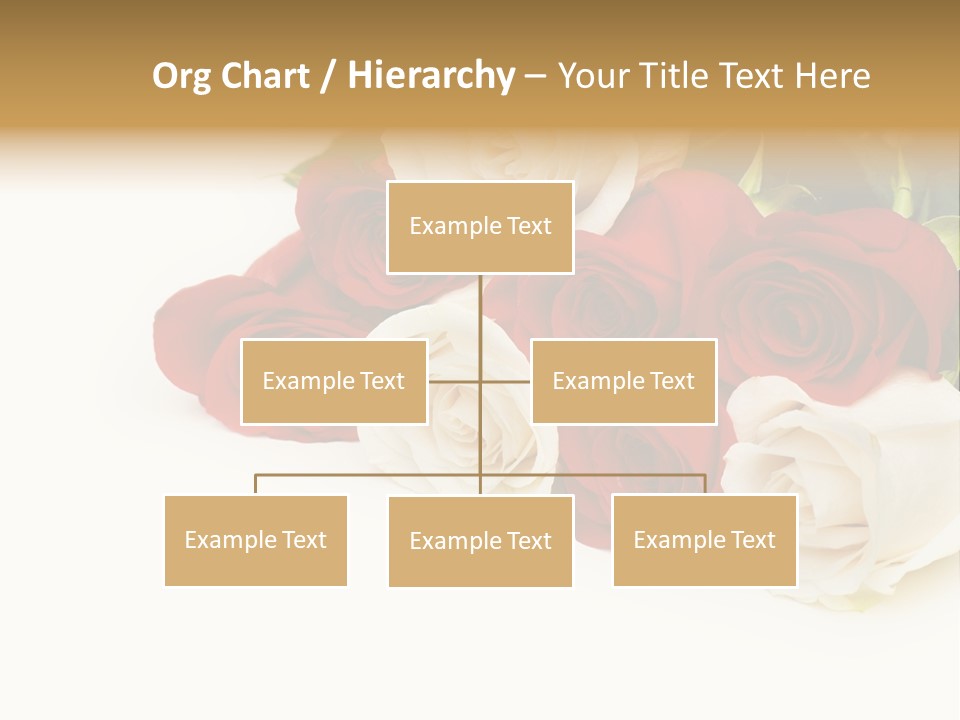 Org Chart / Hierarchy – Your Title Text Here

Example Text

Example Text

Example Text

Example Text

Example Text

Example Text